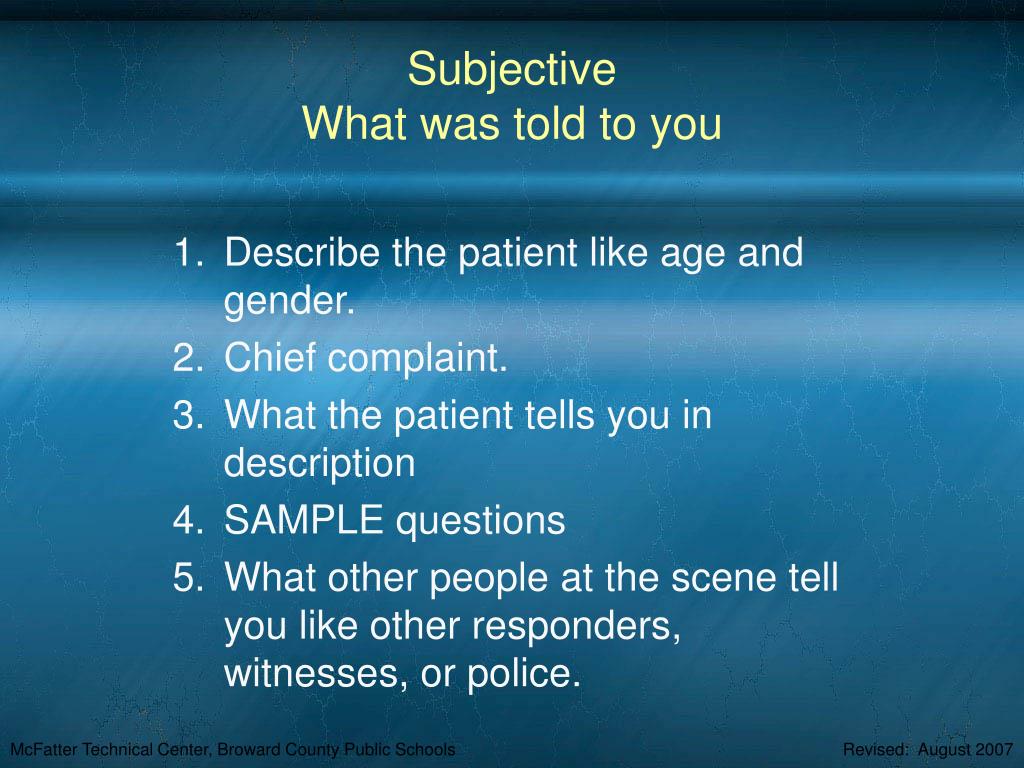 Subjective
What was told to you

1. Describe the patient like age and gender.
2. Chief complaint.
3. What the patient tells you in description
4. SAMPLE questions
5. What other people at the scene tell you like other responders, witnesses, or police.

McFatter Technical Center, Broward County Public Schools

Revised: August 2007